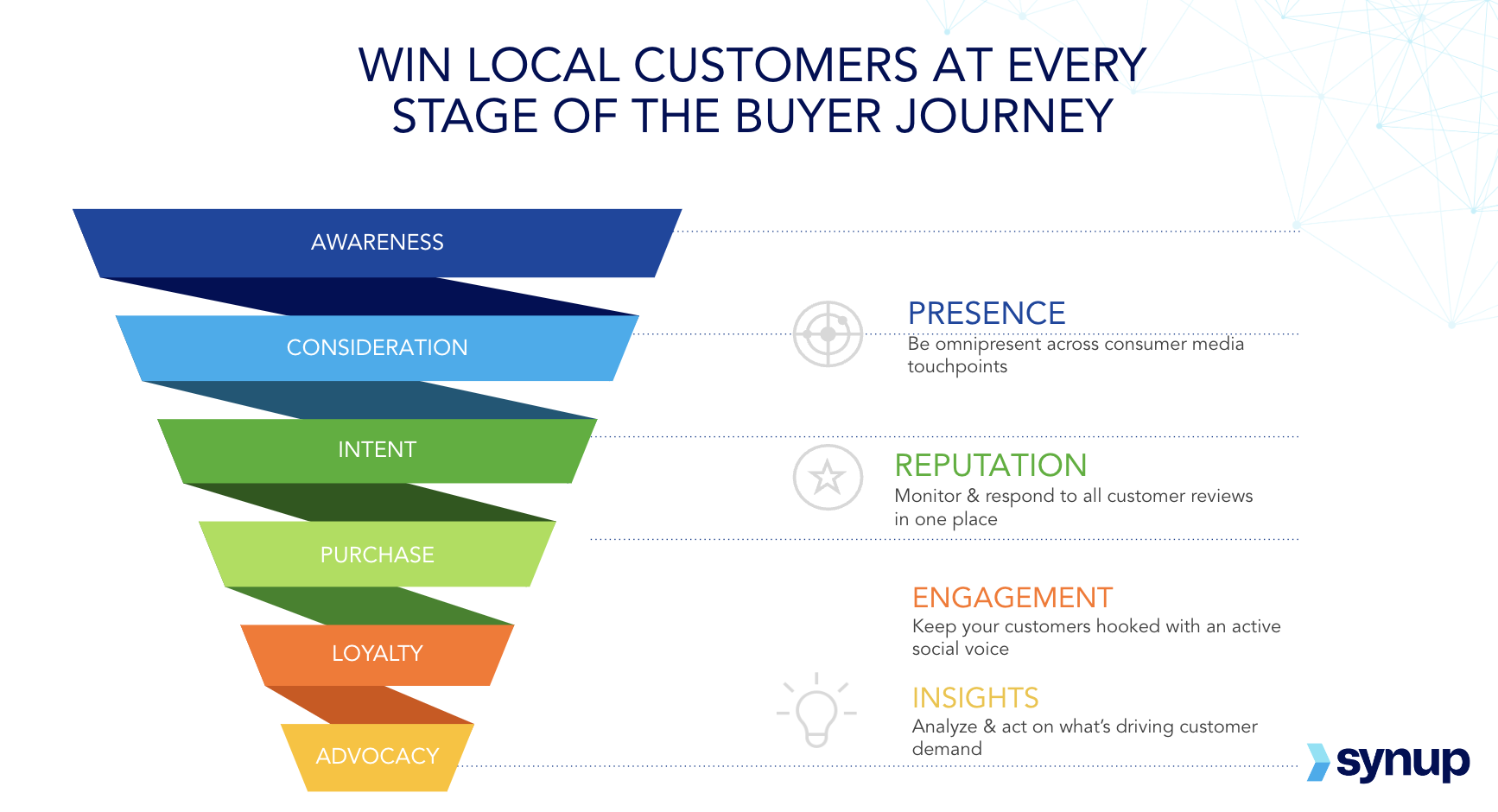 WIN LOCAL CUSTOMERS AT EVERY STAGE OF THE BUYER JOURNEY

AWARENESS

CONSIDERATION

INTENT

PURCHASE

LOYALTY

ADVOCACY

PRESENCE
Be omnipresent across consumer media touchpoints

REPUTATION
Monitor & respond to all customer reviews in one place

ENGAGEMENT
Keep your customers hooked with an active social voice

INSIGHTS
Analyze & act on what's driving customer demand

synup